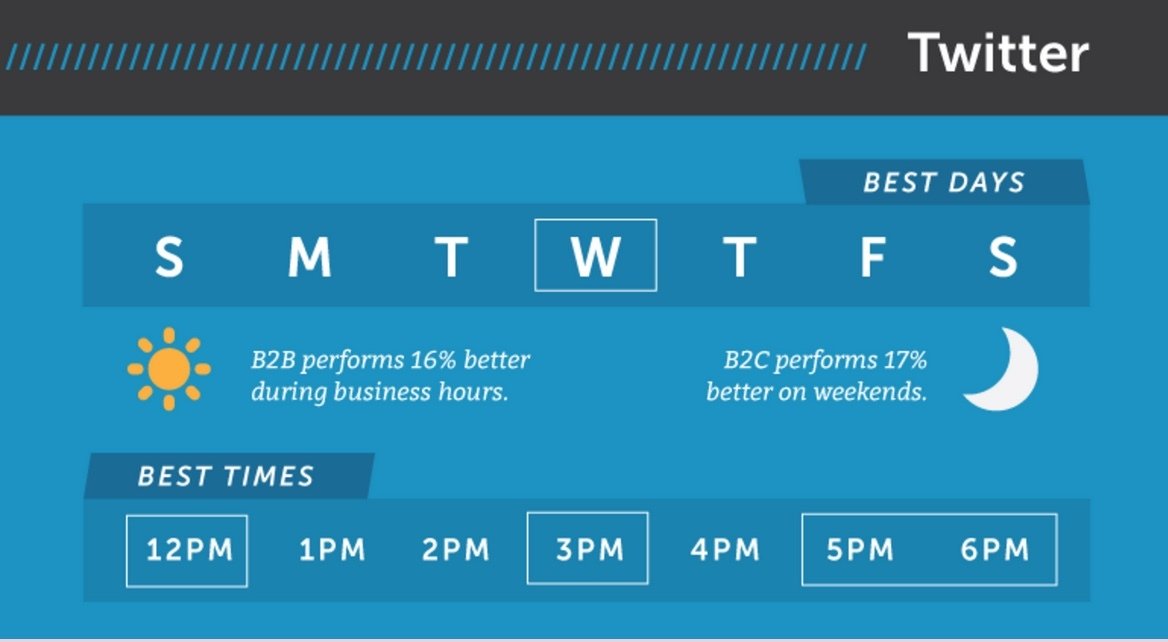 Twitter

BEST DAYS

S M T W T F S

B2B performs 16% better during business hours.

B2C performs 17% better on weekends.

BEST TIMES

12PM 1PM 2PM 3PM 4PM 5PM 6PM